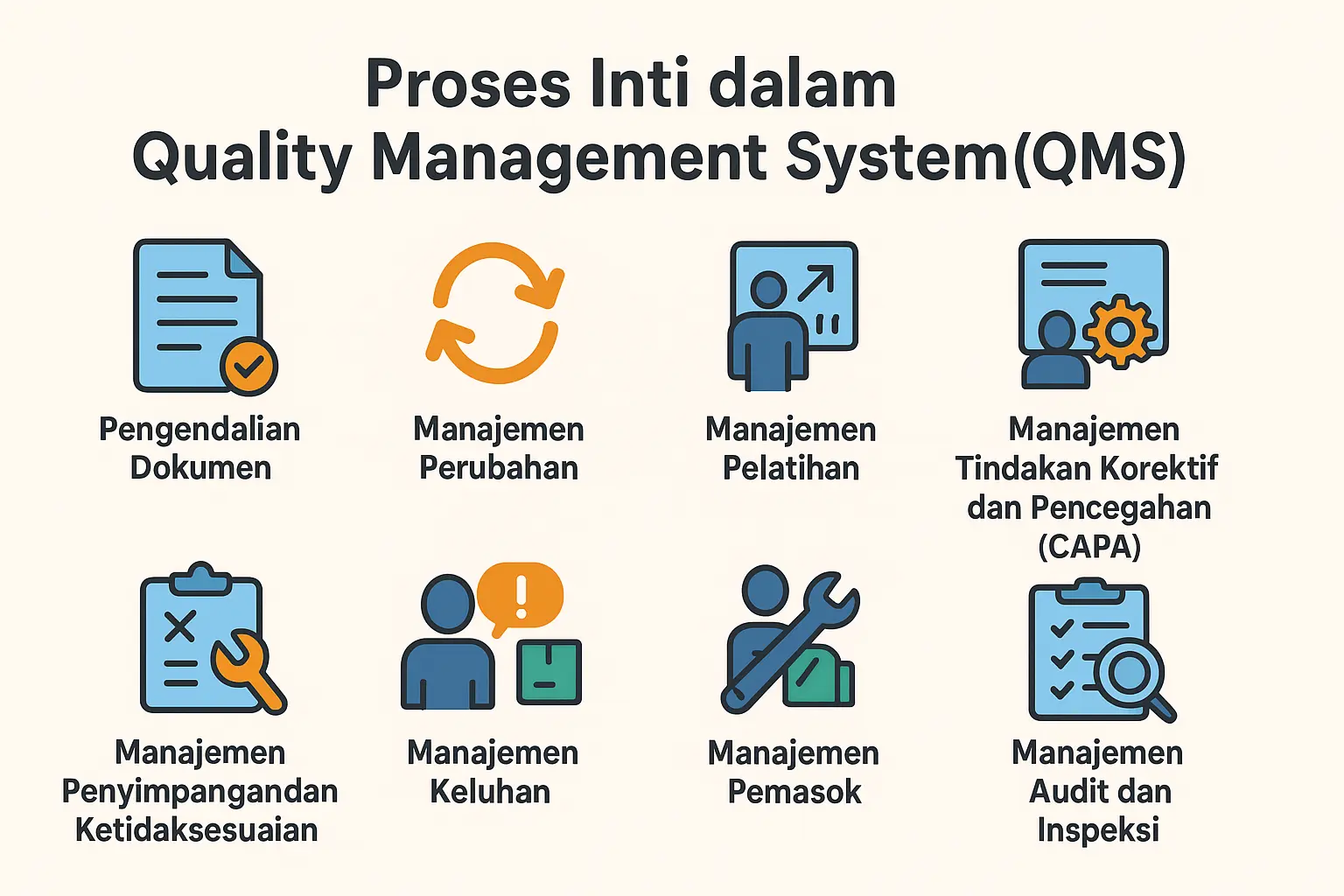 Proses Inti dalam
Quality Management System(QMS)

Pengendalian Dokumen

Manajemen Perubahan

Manajemen Pelatihan

Manajemen Tindakan Korektif dan Pencegahan (CAPA)

Manajemen Penyimpangandan Ketidaksesuaian

Manajemen Keluhan

Manajemen Pemasok

Manajemen Audit dan Inspeksi